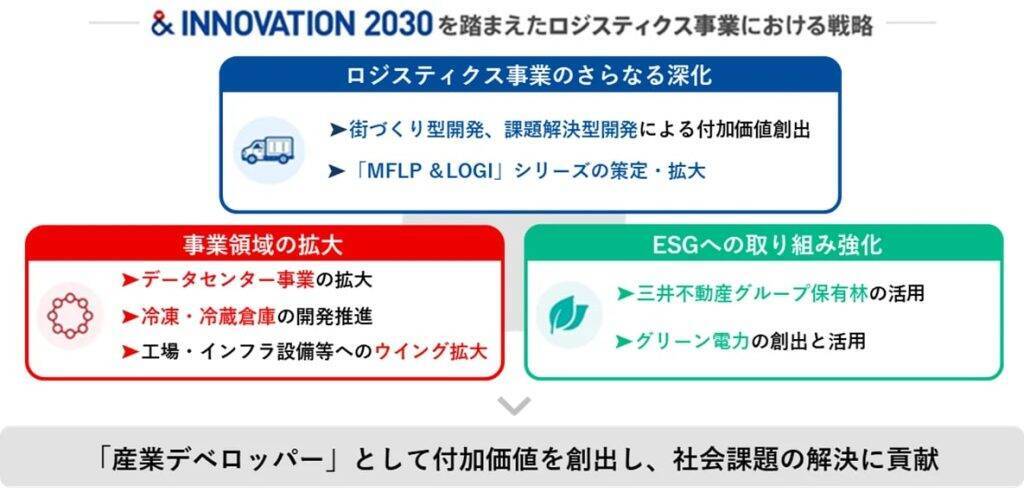 & INNOVATION 2030を踏まえたロジスティクス事業における戦略

ロジスティクス事業のさらなる深化

➤街づくり型開発、課題解決型開発による付加価値創出

➤「MFLP &LOGI」シリーズの策定・拡大

事業領域の拡大

➤データセンター事業の拡大

➤冷凍・冷蔵倉庫の開発推進

➤工場・インフラ設備等へのウイング拡大

ESGへの取り組み強化

➤三井不動産グループ保有林の活用

➤グリーン電力の創出と活用

「産業デベロッパー」として付加価値を創出し、社会課題の解決に貢献